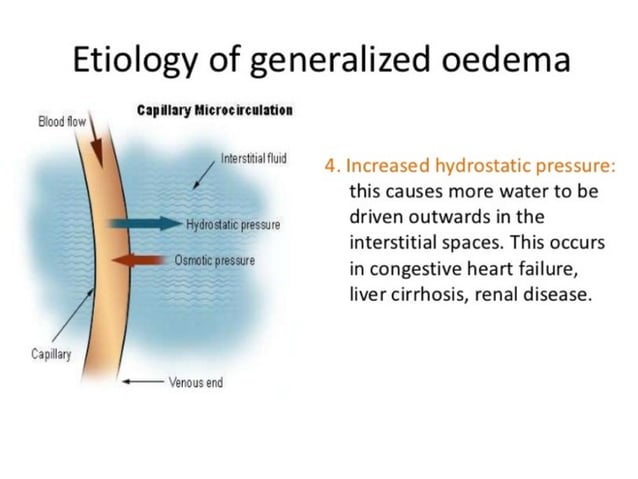 Etiology of generalized oedema

Capillary Microcirculation

Blood flow

Interstitial fluid

Hydrostatic pressure

Osmotic pressure

Capillary

Venous end

4. Increased hydrostatic pressure: this causes more water to be driven outwards in the interstitial spaces. This occurs in congestive heart failure, liver cirrhosis, renal disease.